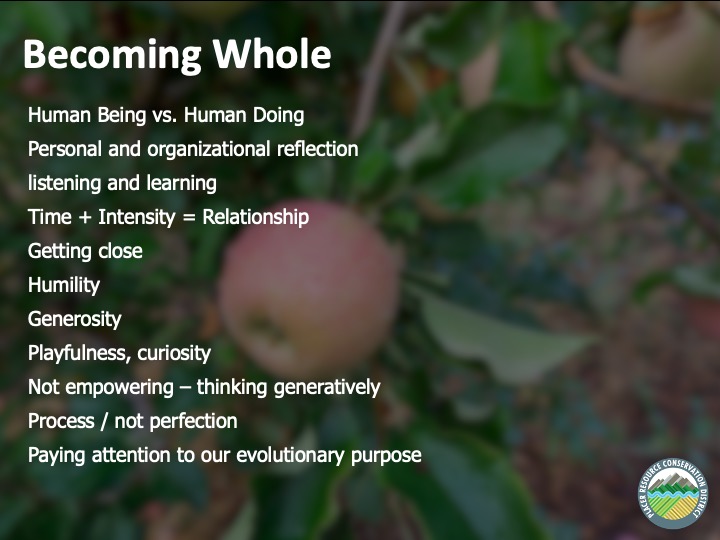 Becoming Whole

Human Being vs. Human Doing

Personal and organizational reflection

listening and learning

Time + Intensity = Relationship

Getting close

Humility

Generosity

Playfulness, curiosity

Not empowering – thinking generatively

Process / not perfection

Paying attention to our evolutionary purpose

PLACER RESOURCE CONSERVATION DISTRICT